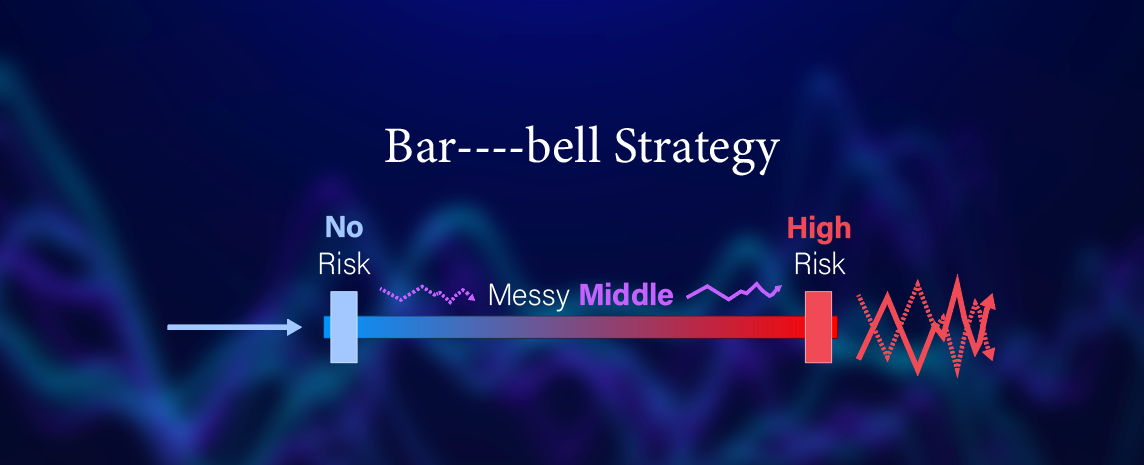 Bar----bell Strategy

No
Risk

Messy Middle

High
Risk